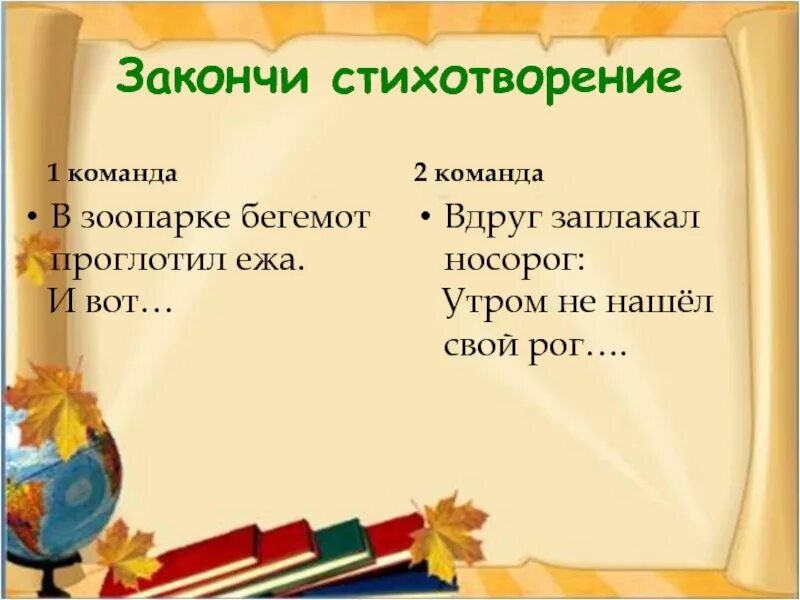 Закончи стихотворение

1 команда

• В зоопарке бегемот проглотил ежа.
И вот…

2 команда

• Вдруг заплакал носорог:
Утром не нашёл свой рог….